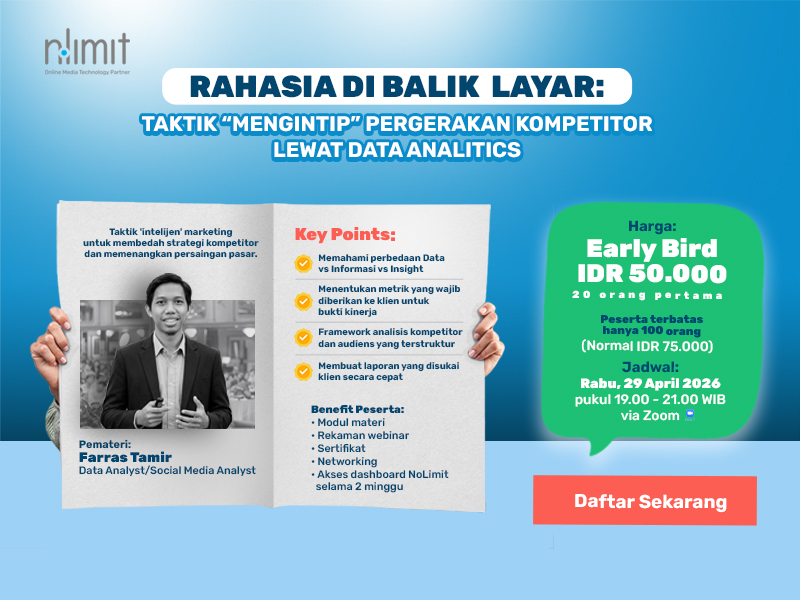 nolimit
Online Media Technology Partner

RAHASIA DI BALIK LAYAR:
TAKTIK "MENGINTIP" PERGERAKAN KOMPETITOR LEWAT DATA ANALITICS

Taktik 'intelijen' marketing untuk membedah strategi kompetitor dan memenangkan persaingan pasar.

Pemateri:
Farras Tamir
Data Analyst/Social Media Analyst

Key Points:
Memahami perbedaan Data vs Informasi vs Insight
Menentukan metrik yang wajib diberikan ke klien untuk bukti kinerja
Framework analisis kompetitor dan audiens yang terstruktur
Membuat laporan yang disukai klien secara cepat

Benefit Peserta:
• Modul materi
• Rekaman webinar
• Sertifikat
• Networking
• Akses dashboard NoLimit selama 2 minggu

Harga:
Early Bird
IDR 50.000
20 orang pertama
Peserta terbatas hanya 100 orang
(Normal IDR 75.000)
Jadwal:
Rabu, 29 April 2026
pukul 19.00 - 21.00 WIB
via Zoom

Daftar Sekarang